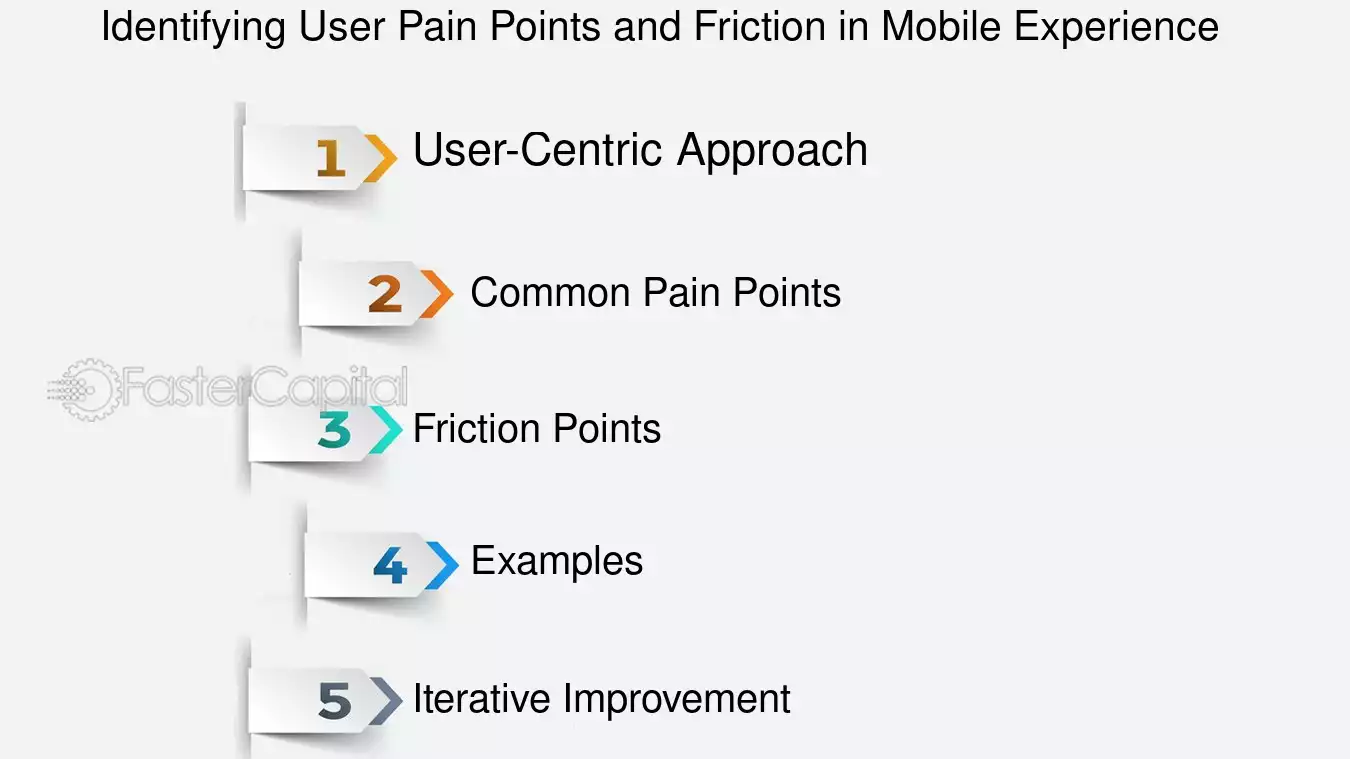 Identifying User Pain Points and Friction in Mobile Experience

1 User-Centric Approach

2 Common Pain Points

FasterCapital

3 Friction Points

4 Examples

5 Iterative Improvement